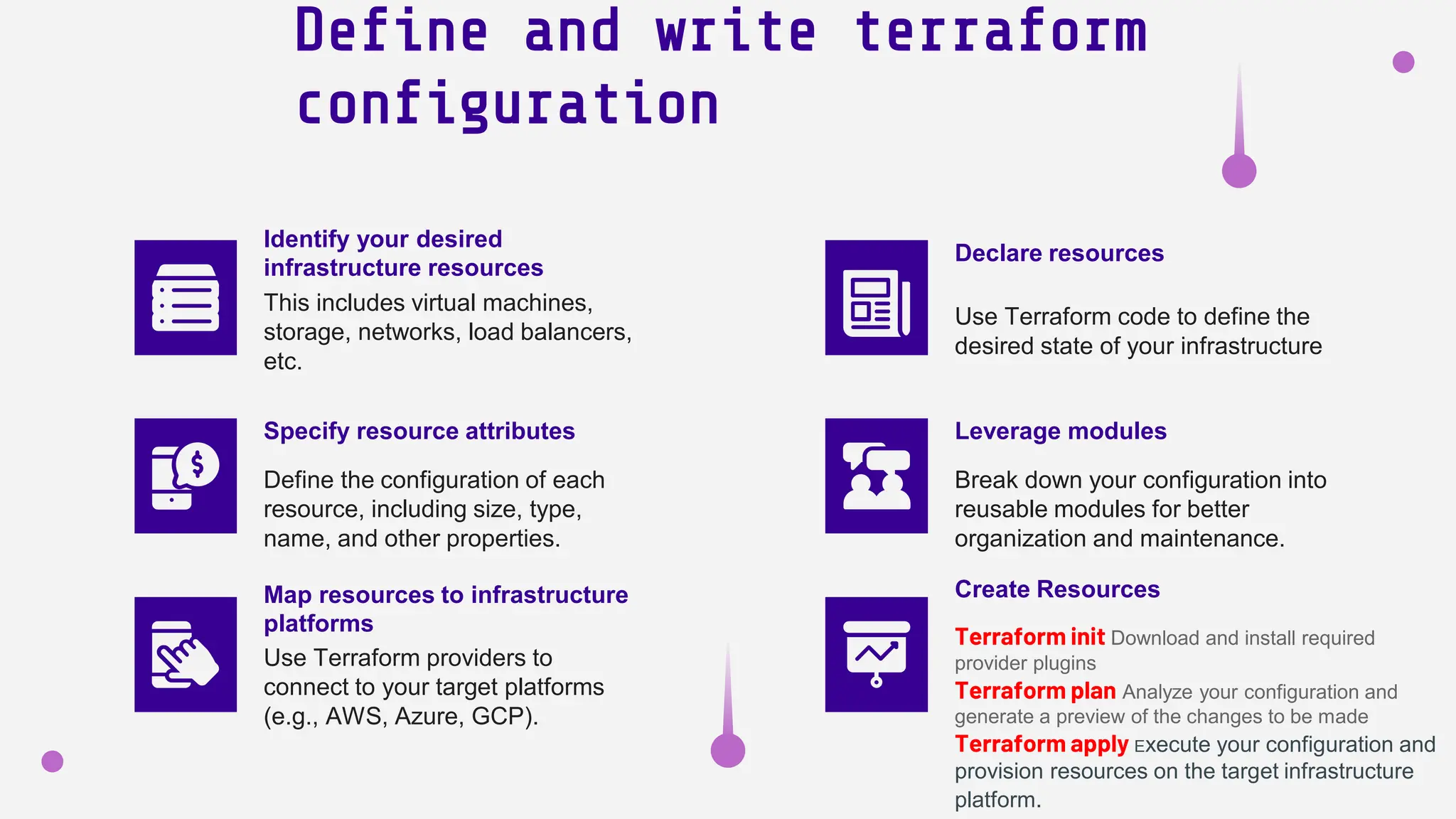 Define and write terraform configuration

Identify your desired infrastructure resources

This includes virtual machines, storage, networks, load balancers, etc.

Specify resource attributes

Define the configuration of each resource, including size, type, name, and other properties.

Map resources to infrastructure platforms

Use Terraform providers to connect to your target platforms (e.g., AWS, Azure, GCP).

Declare resources

Use Terraform code to define the desired state of your infrastructure

Leverage modules

Break down your configuration into reusable modules for better organization and maintenance.

Create Resources

Terraform init Download and install required provider plugins
Terraform plan Analyze your configuration and generate a preview of the changes to be made
Terraform apply Execute your configuration and provision resources on the target infrastructure platform.